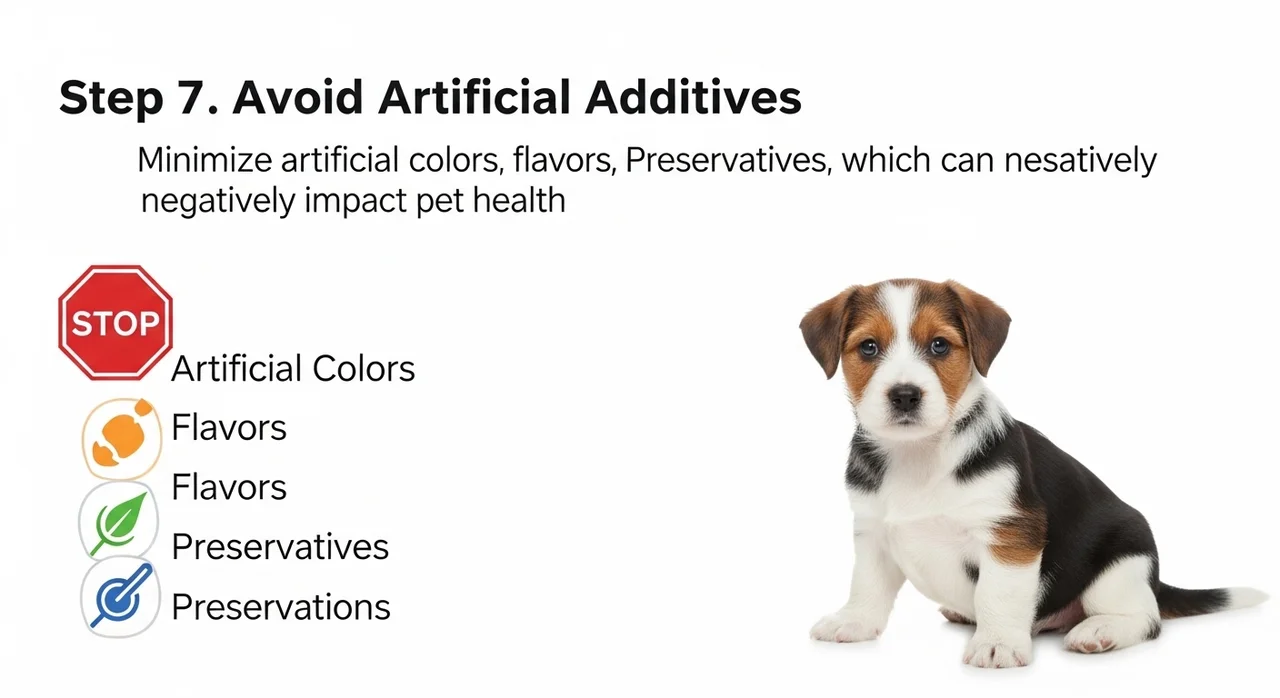 Step 7. Avoid Artificial Additives

Minimize artificial colors, flavors, Preservatives, which can nesatively negatively impact pet health

STOP

Artificial Colors

Flavors

Flavors

Preservatives

Preservations